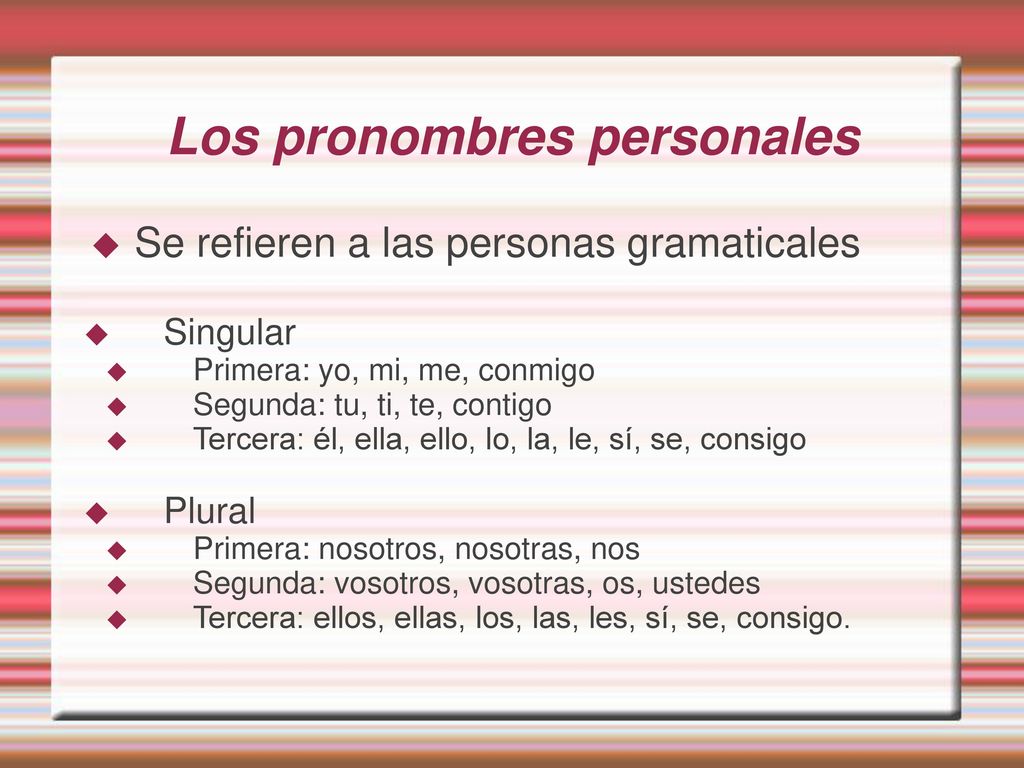 Los pronombres personales

Se refieren a las personas gramaticales

Singular

Primera: yo, mi, me, conmigo

Segunda: tu, ti, te, contigo

Tercera: él, ella, ello, lo, la, le, sí, se, consigo

Plural

Primera: nosotros, nosotras, nos

Segunda: vosotros, vosotras, os, ustedes

Tercera: ellos, ellas, los, las, les, sí, se, consigo.